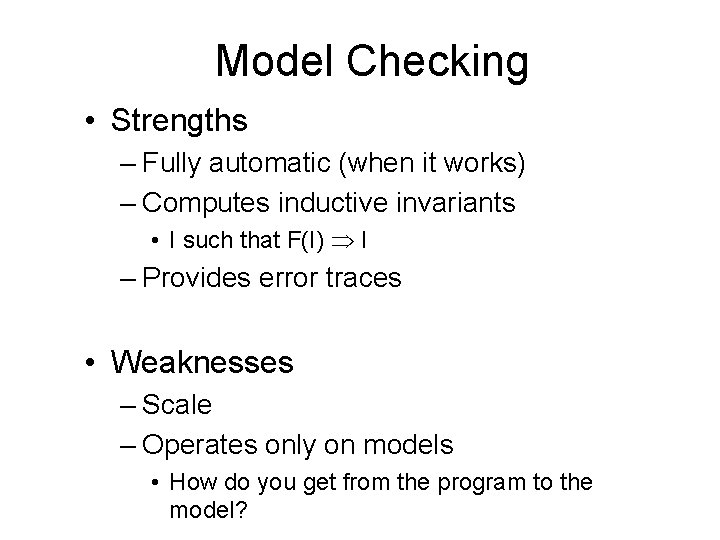 Model Checking

• Strengths
– Fully automatic (when it works)
– Computes inductive invariants
• I such that $F(I) \Rightarrow I$
– Provides error traces

• Weaknesses
– Scale
– Operates only on models
• How do you get from the program to the model?